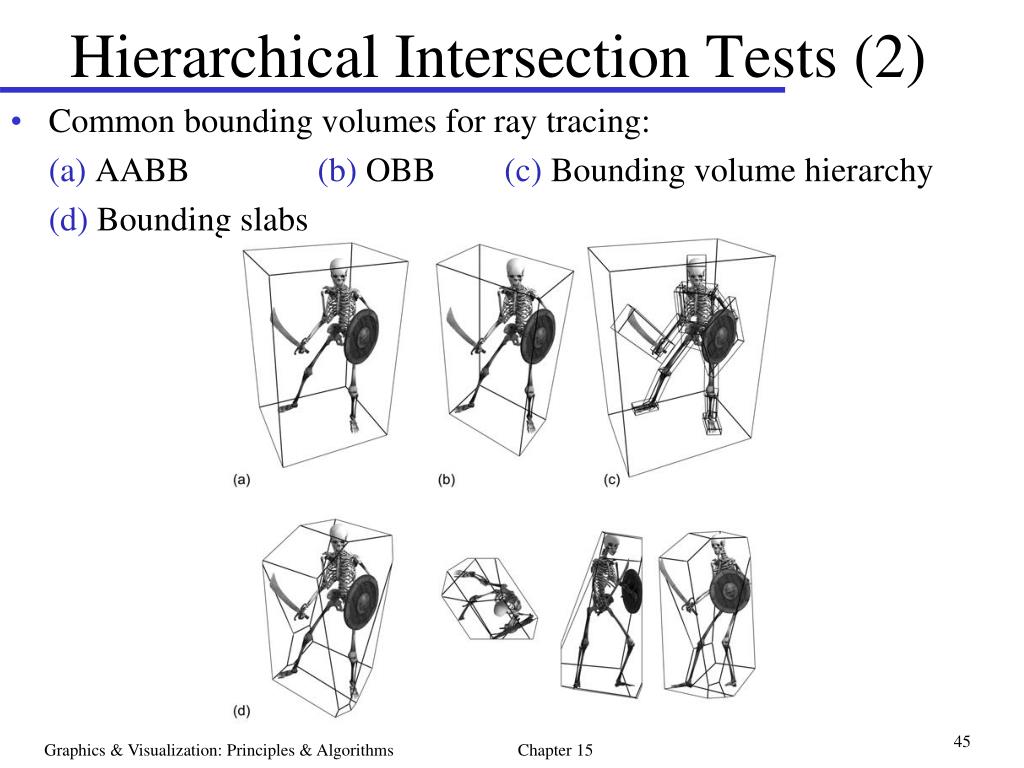 Hierarchical Intersection Tests (2)

• Common bounding volumes for ray tracing:

(a) AABB (b) OBB (c) Bounding volume hierarchy

(d) Bounding slabs

(a)

(b)

(c)

(d)

Graphics & Visualization: Principles & Algorithms

Chapter 15

45